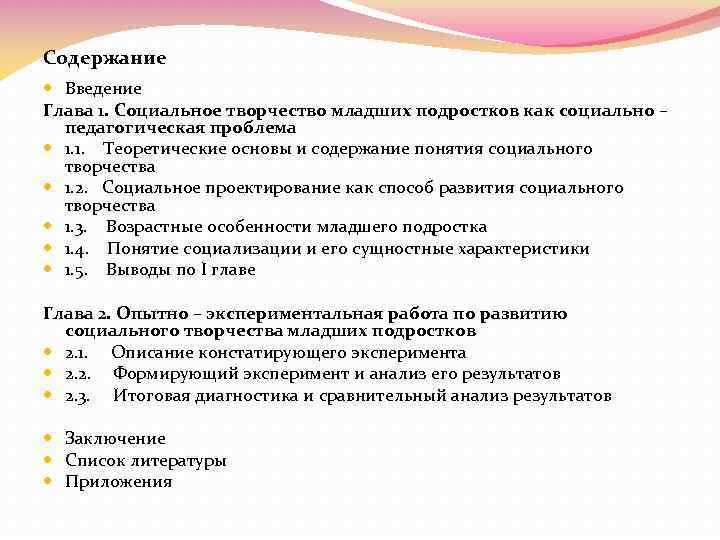 Содержание

Введение

Глава 1. Социальное творчество младших подростков как социально – педагогическая проблема

1.1. Теоретические основы и содержание понятия социального творчества

1.2. Социальное проектирование как способ развития социального творчества

1.3. Возрастные особенности младшего подростка

1.4. Понятие социализации и его сущностные характеристики

1.5. Выводы по I главе

Глава 2. Опытно – экспериментальная работа по развитию социального творчества младших подростков

2.1. Описание констатирующего эксперимента

2.2. Формирующий эксперимент и анализ его результатов

2.3. Итоговая диагностика и сравнительный анализ результатов

Заключение

Список литературы

Приложения